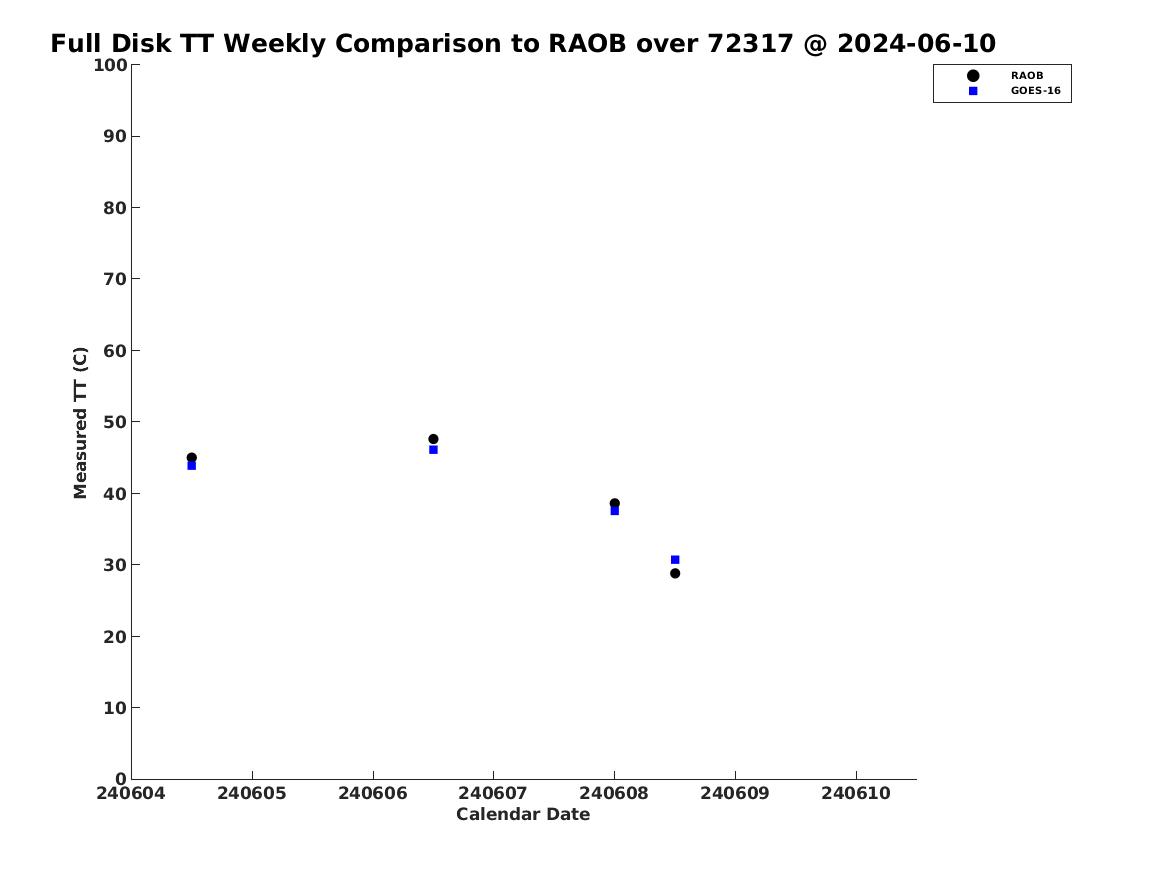 Full Disk TT Weekly Comparison to RAOB over 72317 @ 2024-06-10

RAOB
GOES-16

Measured TT (C)

100
90
80
70
60
50
40
30
20
10
0

240604 240605 240606 240607 240608 240609 240610

Calendar Date